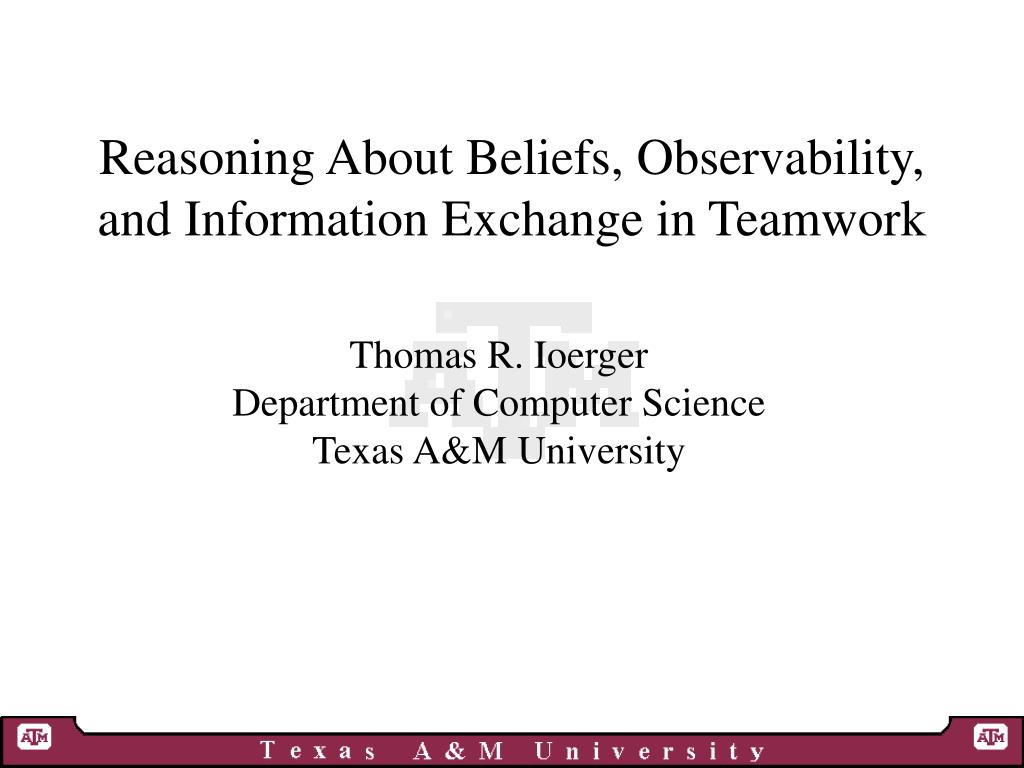 Reasoning About Beliefs, Observability, and Information Exchange in Teamwork

Thomas R. Ioerger
Department of Computer Science
Texas A&M University

ATM

ATM Texas A&M University ATM